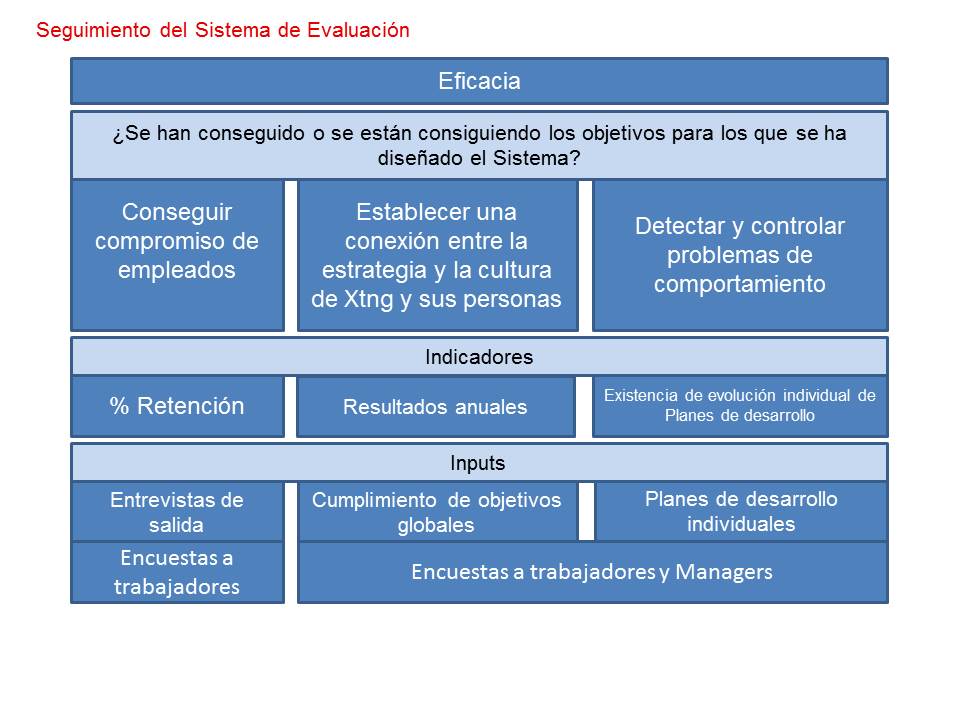 Seguimiento del Sistema de Evaluación

Eficacia

¿Se han conseguido o se están consiguiendo los objetivos para los que se ha diseñado el Sistema?

Conseguir compromiso de empleados

Establecer una conexión entre la estrategia y la cultura de Xtng y sus personas

Detectar y controlar problemas de comportamiento

Indicadores

% Retención

Resultados anuales

Existencia de evolución individual de Planes de desarrollo

Inputs

Entrevistas de salida

Cumplimiento de objetivos globales

Planes de desarrollo individuales

Encuestas a trabajadores

Encuestas a trabajadores y Managers